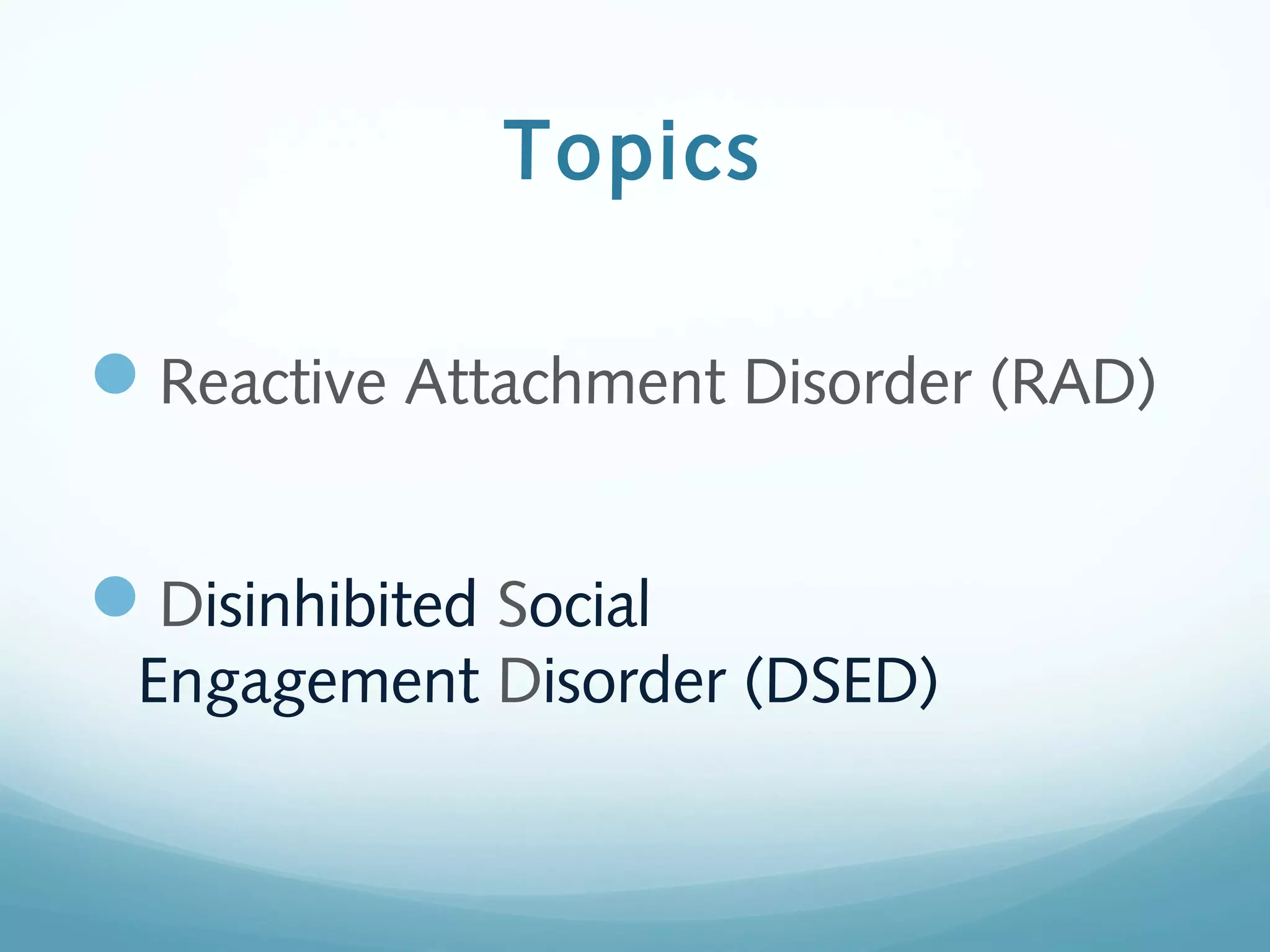 Topics

Reactive Attachment Disorder (RAD)

Disinhibited Social Engagement Disorder (DSED)